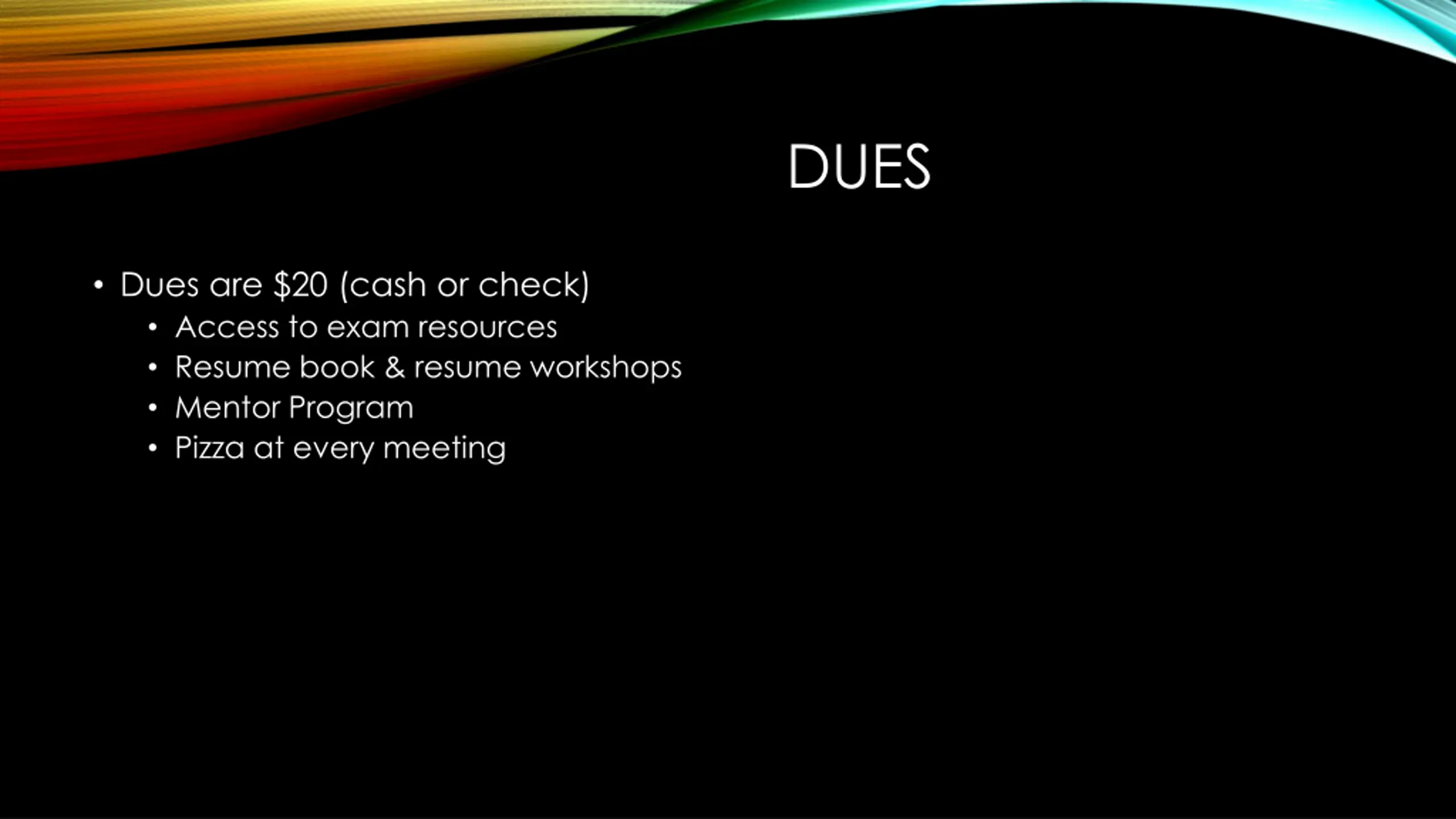 DUES

• Dues are \$20 (cash or check)
  • Access to exam resources
  • Resume book & resume workshops
  • Mentor Program
  • Pizza at every meeting